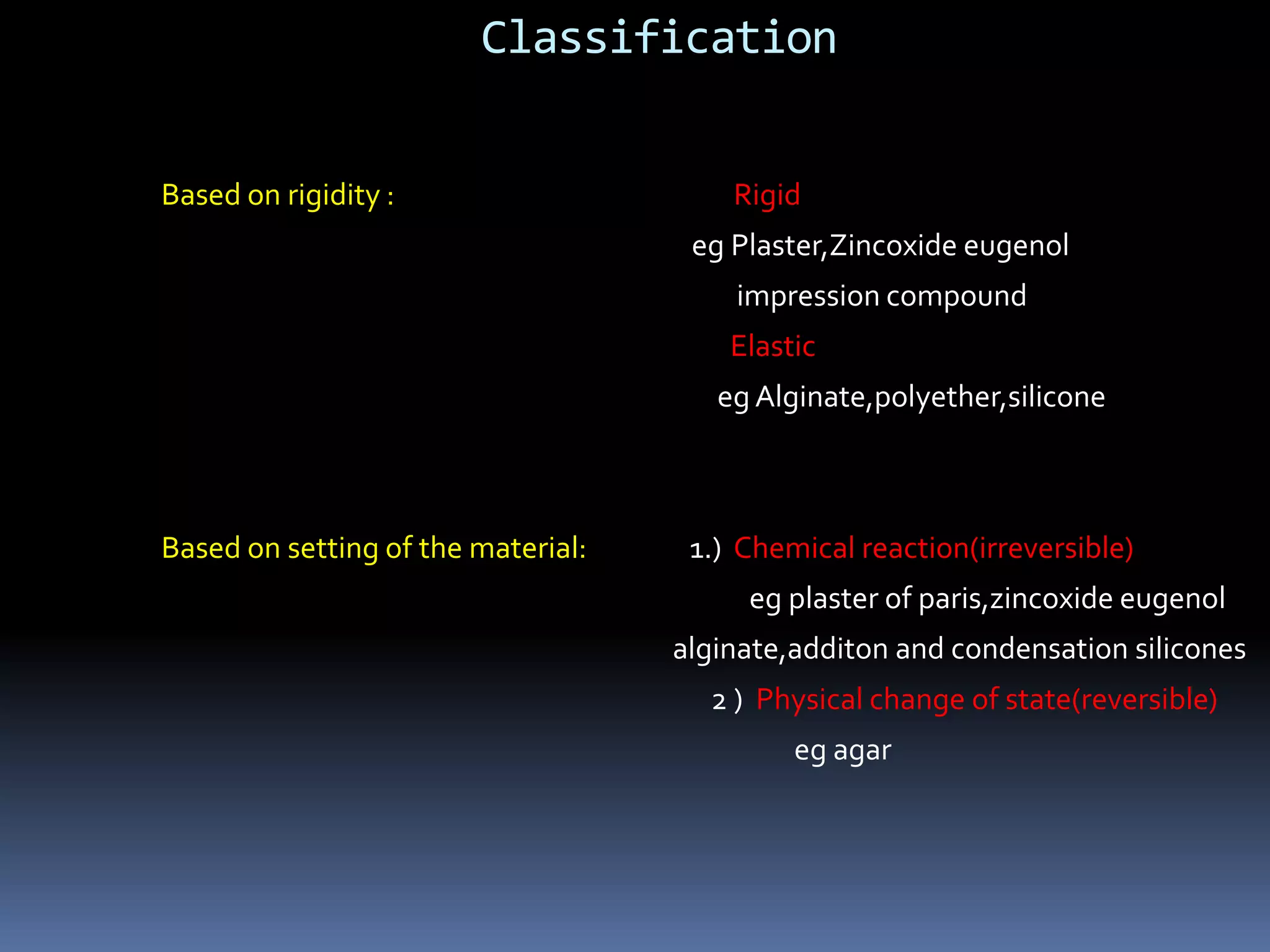 Classification

Based on rigidity :

Rigid

eg Plaster,Zincoxide eugenol

impression compound

Elastic

eg Alginate,polyether,silicone

Based on setting of the material:

1.) Chemical reaction(irreversible)

eg plaster of paris,zincoxide eugenol alginate,additon and condensation silicones

2 ) Physical change of state(reversible)

eg agar